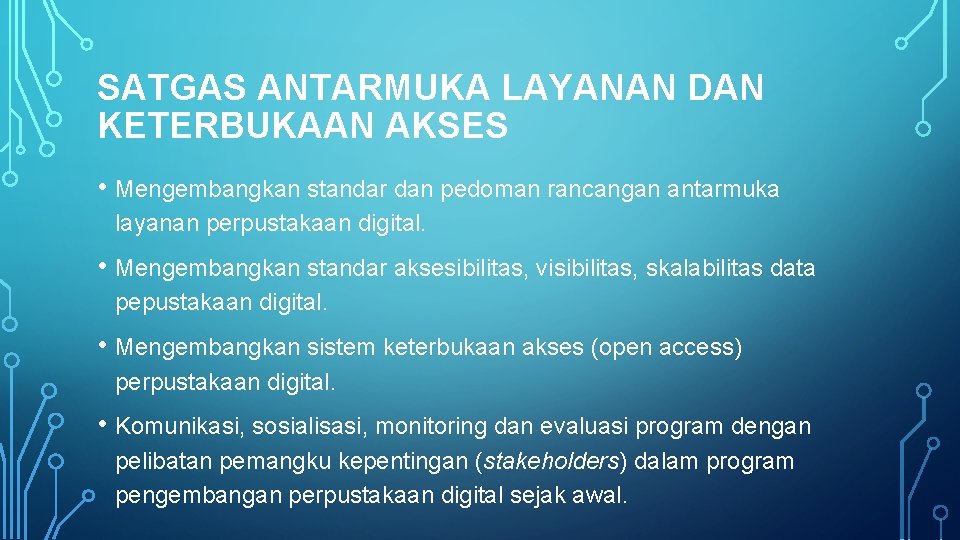 SATGAS ANTARMUKA LAYANAN DAN KETERBUKAAN AKSES

• Mengembangkan standar dan pedoman rancangan antarmuka layanan perpustakaan digital.

• Mengembangkan standar aksesibilitas, visibilitas, skalabilitas data pepustakaan digital.

• Mengembangkan sistem keterbukaan akses (open access) perpustakaan digital.

• Komunikasi, sosialisasi, monitoring dan evaluasi program dengan pelibatan pemangku kepentingan (stakeholders) dalam program pengembangan perpustakaan digital sejak awal.